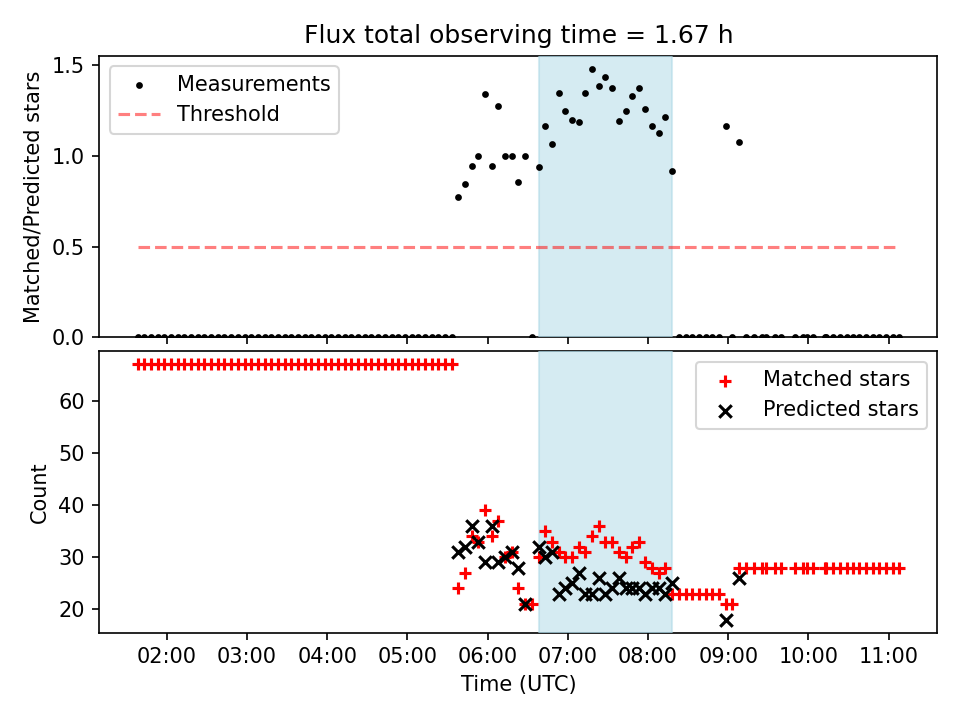 Flux total observing time = 1.67 h

Measurements
Threshold

Matched/Predicted stars

1.5
1.0
0.5
0.0

Matched stars
Predicted stars

Count

60
50
40
30
20

02:00 03:00 04:00 05:00 06:00 07:00 08:00 09:00 10:00 11:00

Time (UTC)